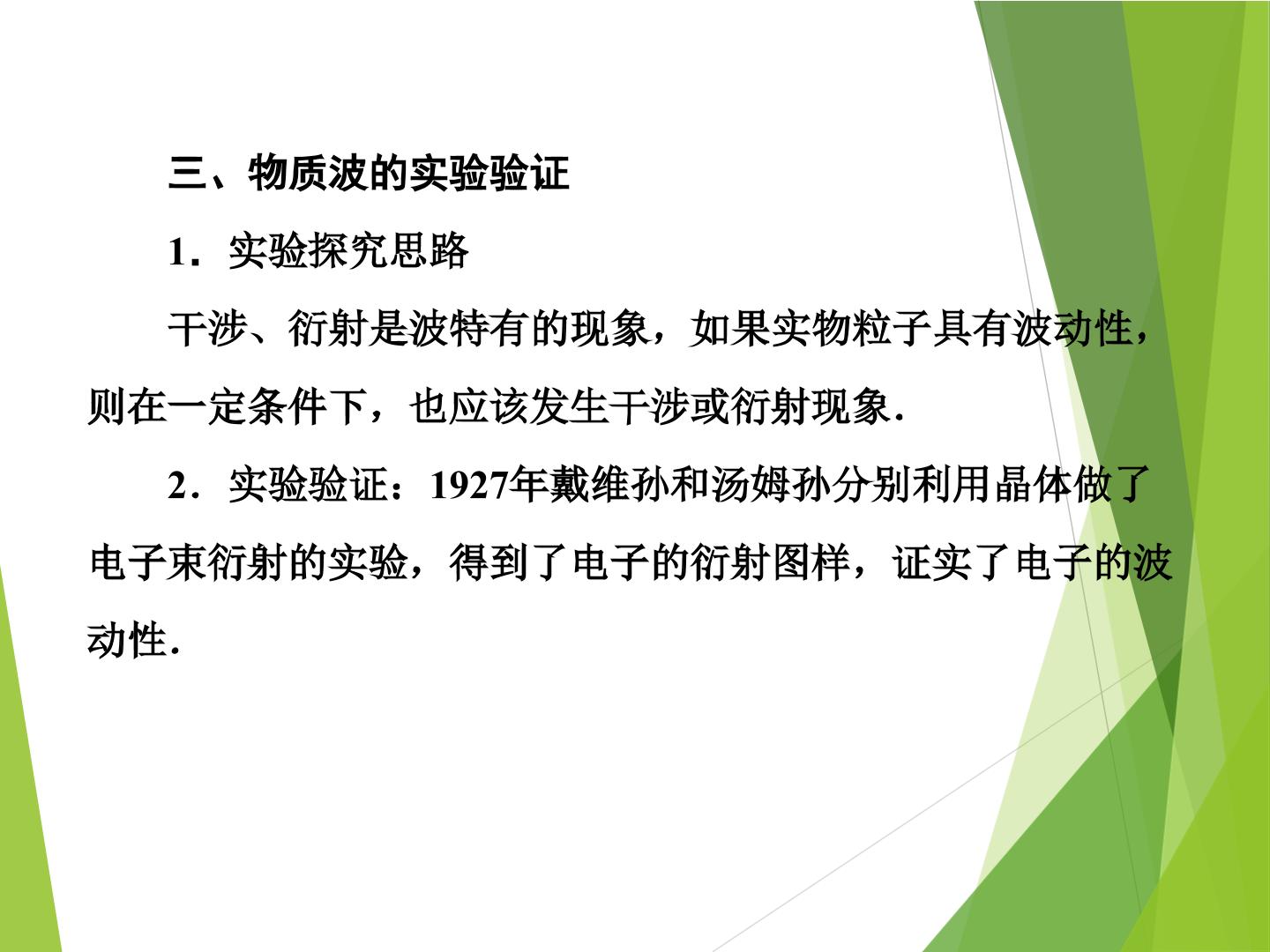 三、物质波的实验验证

1．实验探究思路

干涉、衍射是波特有的现象，如果实物粒子具有波动性，则在一定条件下，也应该发生干涉或衍射现象．

2．实验验证：1927年戴维孙和汤姆孙分别利用晶体做了电子束衍射的实验，得到了电子的衍射图样，证实了电子的波动性．